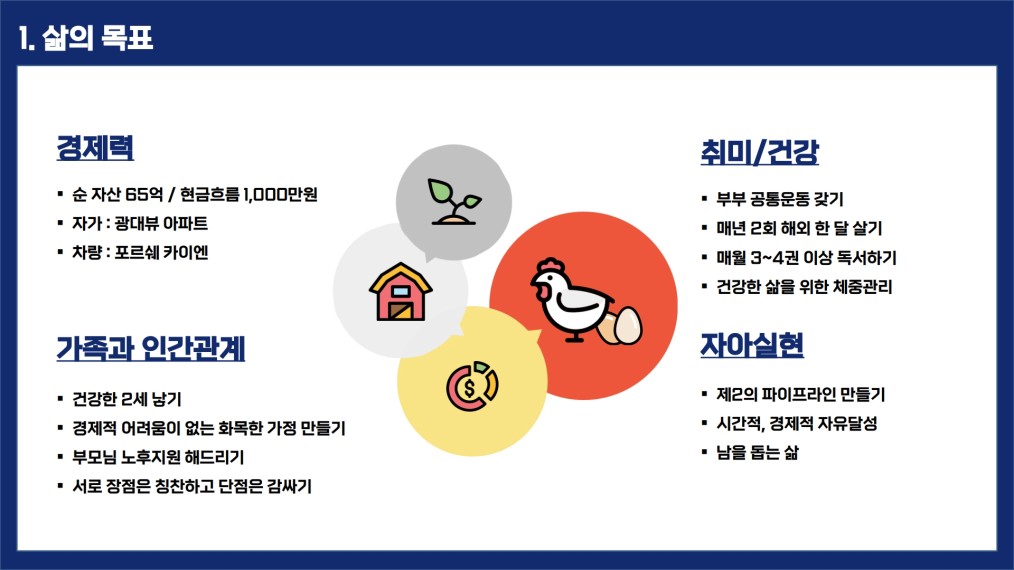 1. 삶의 목표

경제력

▪ 순 자산 65억 / 현금흐름 1,000만원
▪ 자가 : 광대뷰 아파트
▪ 차량 : 포르쉐 카이엔

가족과 인간관계

▪ 건강한 2세 낳기
▪ 경제적 어려움이 없는 화목한 가정 만들기
▪ 부모님 노후지원 해드리기
▪ 서로 장점은 칭찬하고 단점은 감싸기

취미/건강

▪ 부부 공통운동 갖기
▪ 매년 2회 해외 한 달 살기
▪ 매월 3~4권 이상 독서하기
▪ 건강한 삶을 위한 체중관리

자아실현

▪ 제2의 파이프라인 만들기
▪ 시간적, 경제적 자유달성
▪ 남을 돕는 삶